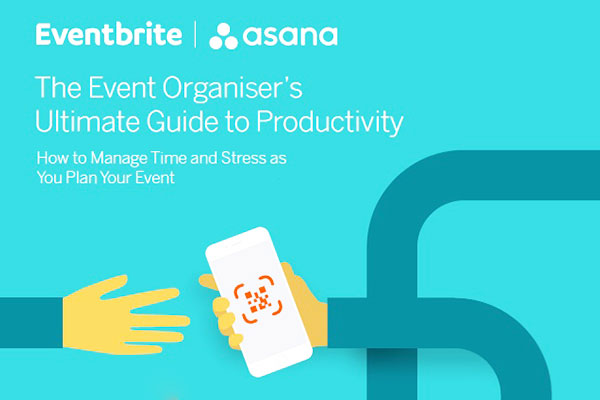 Eventbrite | asana

The Event Organiser's Ultimate Guide to Productivity

How to Manage Time and Stress as You Plan Your Event